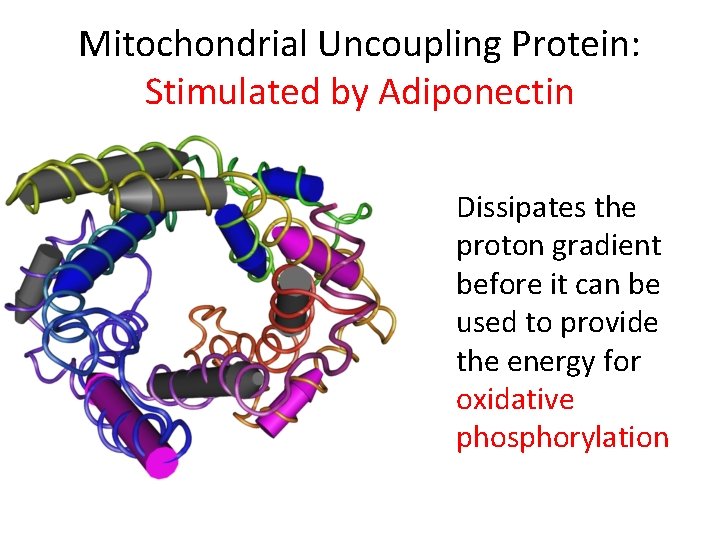 Mitochondrial Uncoupling Protein:
Stimulated by Adiponectin

Dissipates the proton gradient before it can be used to provide the energy for oxidative phosphorylation